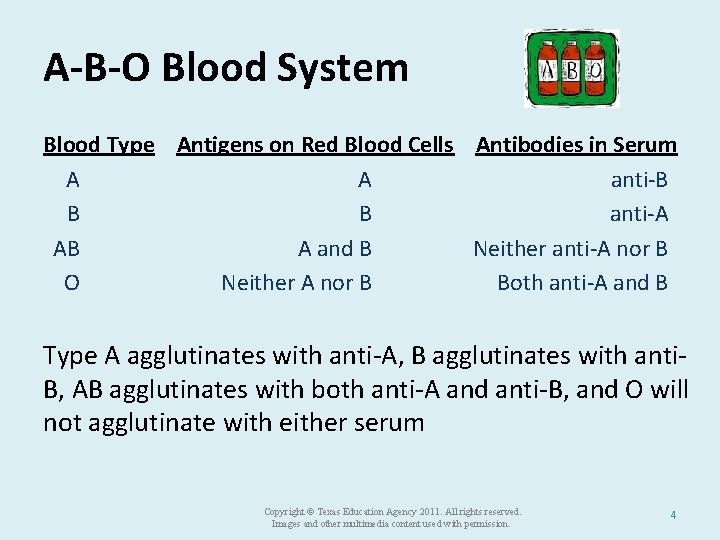 A-B-O Blood System

A B O

| Blood Type | Antigens on Red Blood Cells | Antibodies in Serum |
|---|---|---|
| A | A | anti-B |
| B | B | anti-A |
| AB | A and B | Neither anti-A nor B |
| O | Neither A nor B | Both anti-A and B |

Type A agglutinates with anti-A, B agglutinates with anti-B, AB agglutinates with both anti-A and anti-B, and O will not agglutinate with either serum

Copyright © Texas Education Agency 2011. All rights reserved. Images and other multimedia content used with permission.

4